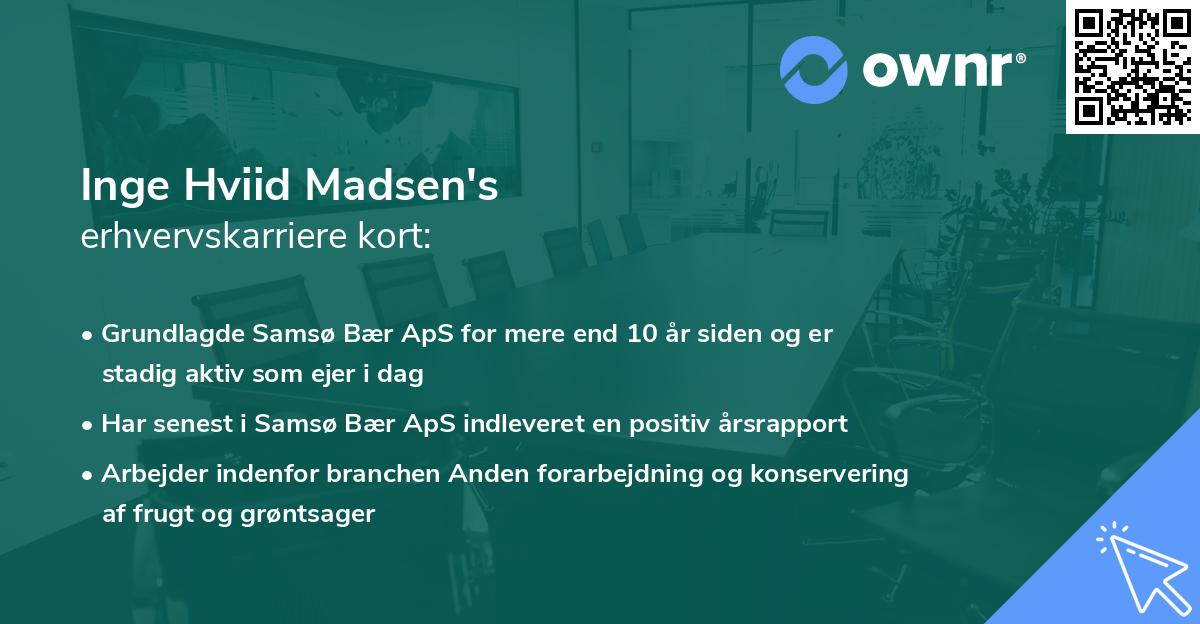 ownr®

Inge Hviid Madsen's
erhvervskarriere kort:

• Grundlagde Samsø Bær ApS for mere end 10 år siden og er stadig aktiv som ejer i dag

• Har senest i Samsø Bær ApS indleveret en positiv årsrapport

• Arbejder indenfor branchen Anden forarbejdning og konservering af frugt og grøntsager